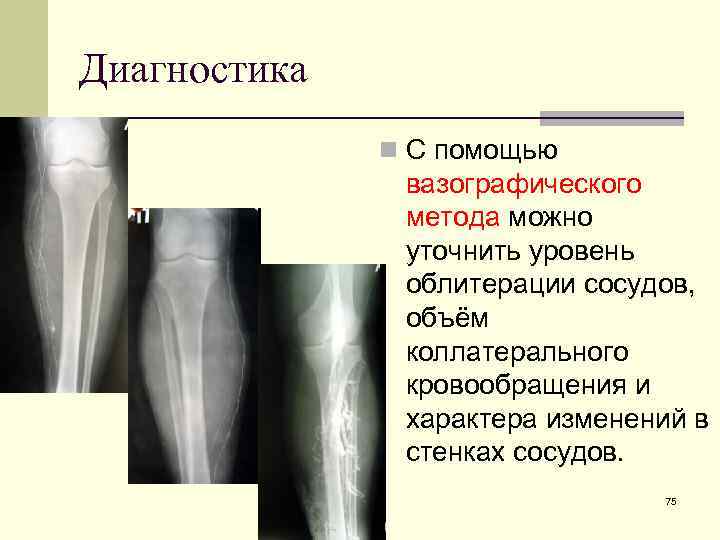 Диагностика

С помощью вазографического метода можно уточнить уровень облитерации сосудов, объём коллатерального кровообращения и характера изменений в стенках сосудов.

75